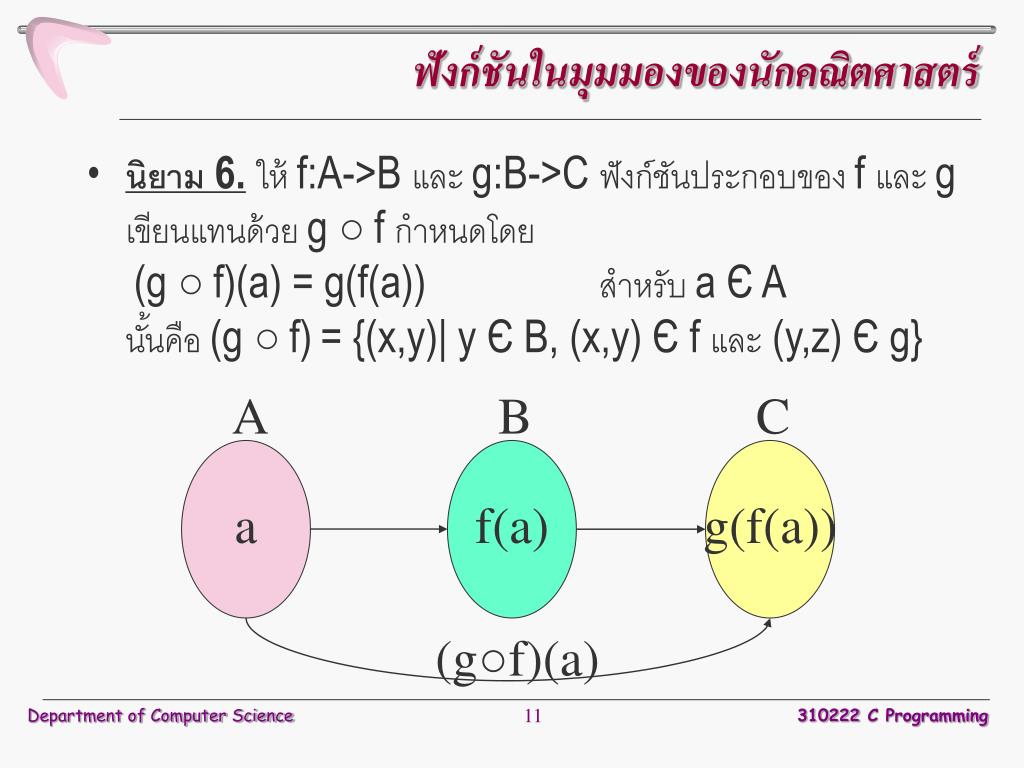 ฟังก์ชันในมุมมองของนักคณิตศาสตร์

• นิยาม 6. ให้ f:A->B และ g:B->C ฟังก์ชันประกอบของ f และ g เขียนแทนด้วย g ○ f กำหนดโดย
(g ○ f)(a) = g(f(a)) สำหรับ a Є A
นั้นคือ (g ○ f) = {(x,y)| y Є B, (x,y) Є f และ (y,z) Є g}

A B C

a f(a) g(f(a))

(g○f)(a)

Department of Computer Science 11 310222 C Programming